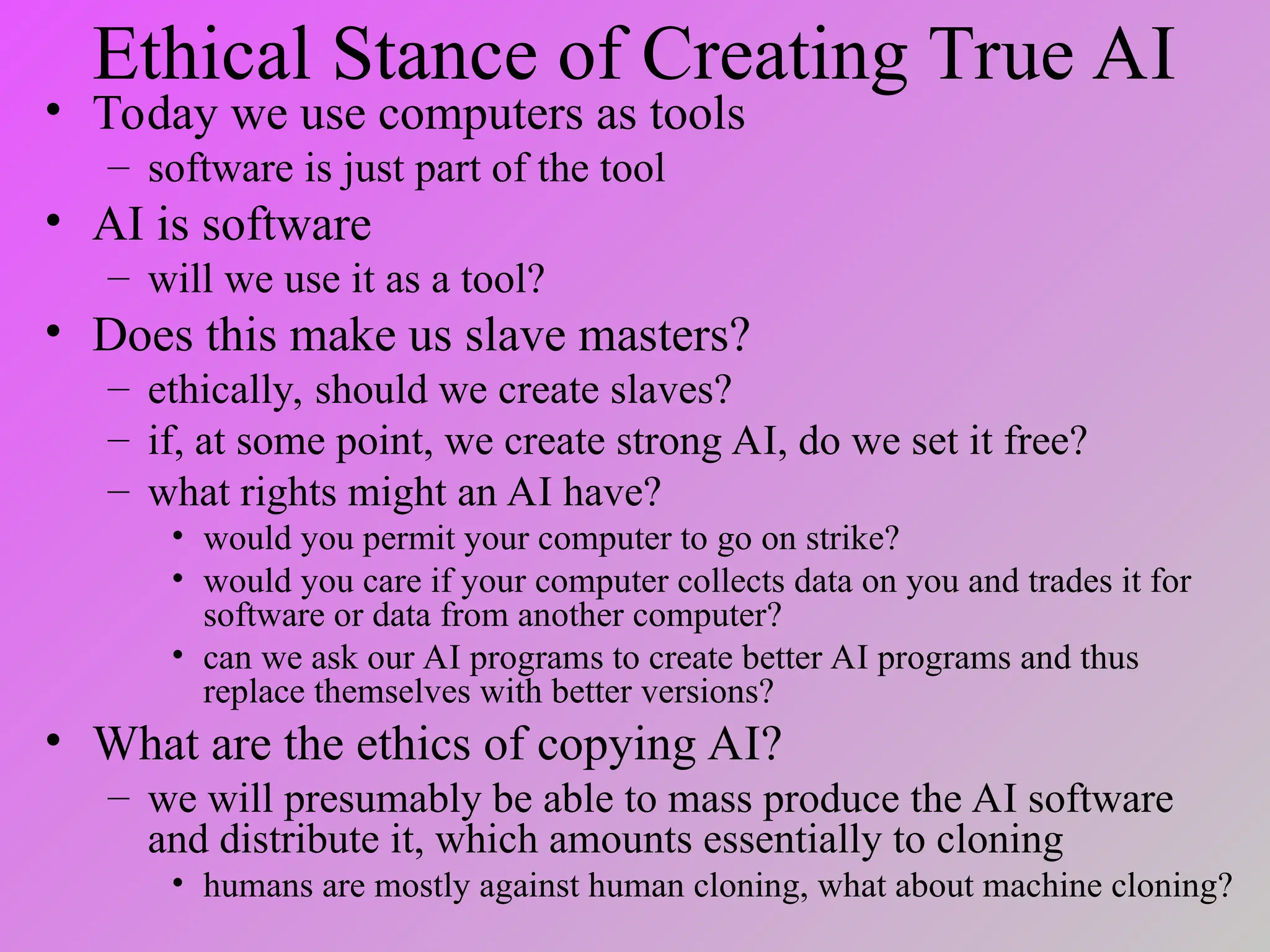 Ethical Stance of Creating True AI

• Today we use computers as tools
  – software is just part of the tool
• AI is software
  – will we use it as a tool?
• Does this make us slave masters?
  – ethically, should we create slaves?
  – if, at some point, we create strong AI, do we set it free?
  – what rights might an AI have?
    • would you permit your computer to go on strike?
    • would you care if your computer collects data on you and trades it for software or data from another computer?
    • can we ask our AI programs to create better AI programs and thus replace themselves with better versions?
• What are the ethics of copying AI?
  – we will presumably be able to mass produce the AI software and distribute it, which amounts essentially to cloning
    • humans are mostly against human cloning, what about machine cloning?